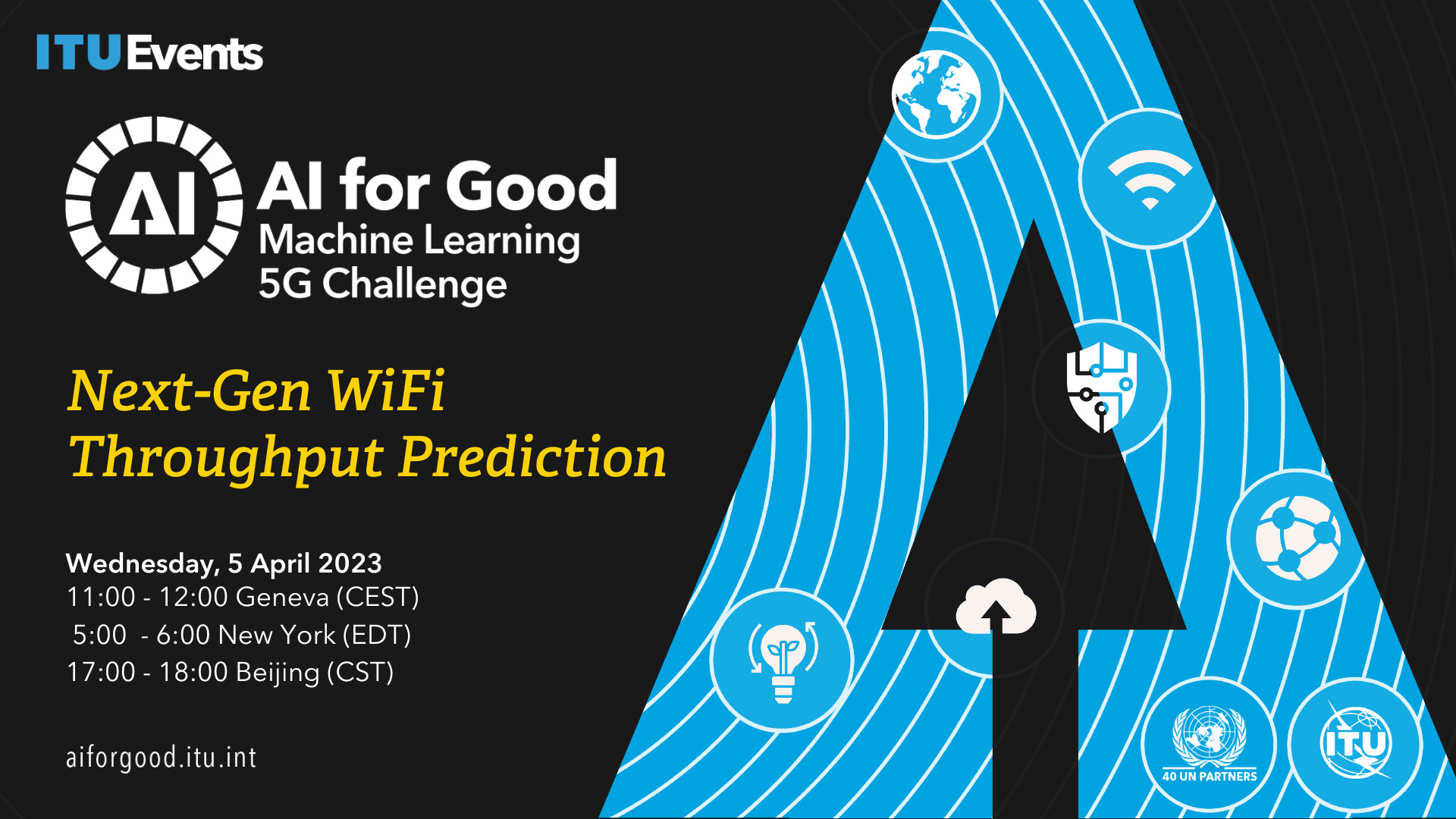 ITU Events

AI

AI for Good
Machine Learning
5G Challenge

Next-Gen WiFi
Throughput Prediction

Wednesday, 5 April 2023
11:00 - 12:00 Geneva (CEST)
5:00 - 6:00 New York (EDT)
17:00 - 18:00 Beijing (CST)

aiforgood.itu.int

40 UN PARTNERS

ITU